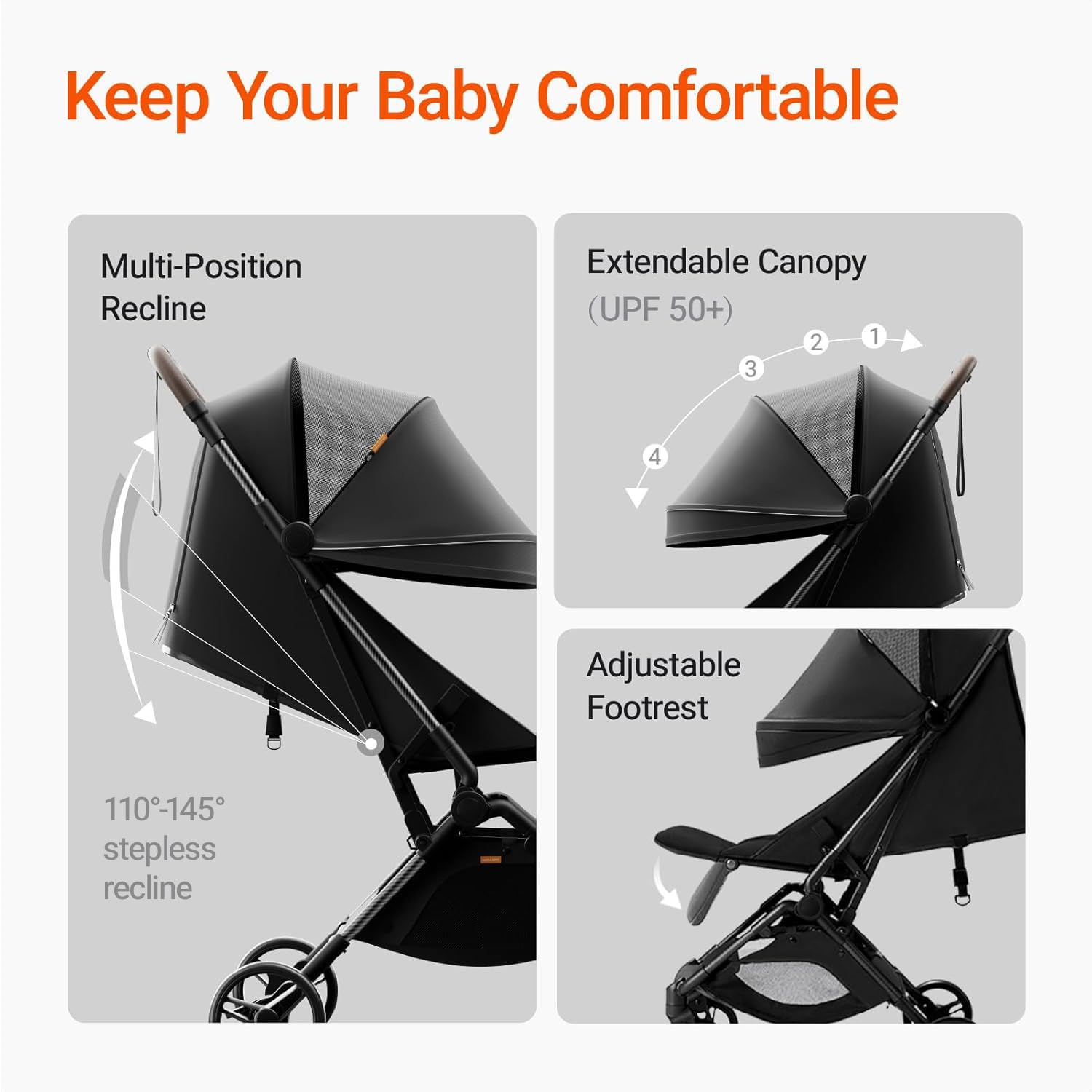 Keep Your Baby Comfortable

Multi-Position Recline

110°-145° stepless recline

Extendable Canopy (UPF 50+)

1
2
3
4

Adjustable Footrest